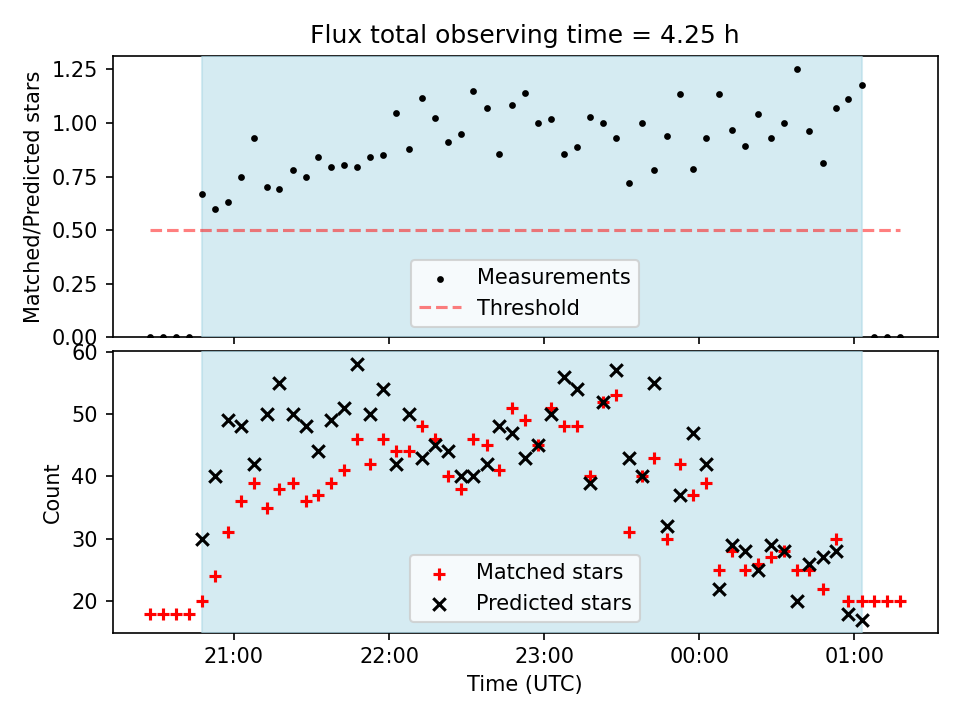 Flux total observing time = 4.25 h

Matched/Predicted stars

1.25
1.00
0.75
0.50
0.25
0.00

Measurements
Threshold

Count

60
50
40
30
20

Matched stars
Predicted stars

21:00
22:00
23:00
00:00
01:00

Time (UTC)